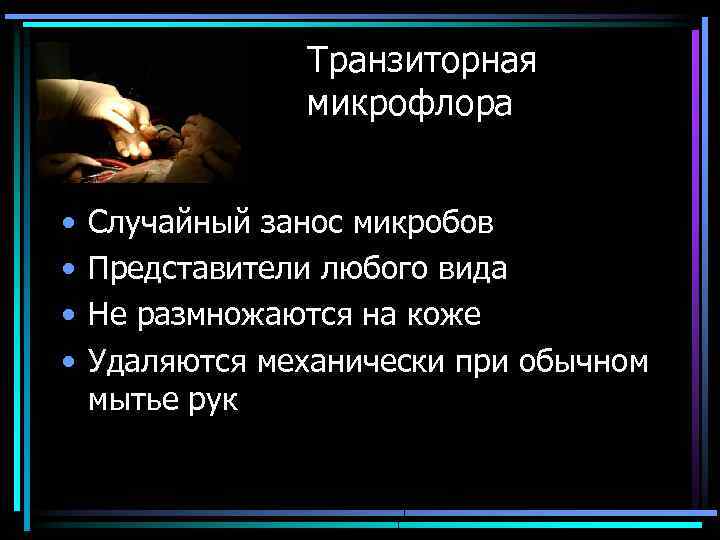 Транзиторная микрофлора

• Случайный занос микробов
• Представители любого вида
• Не размножаются на коже
• Удаляются механически при обычном мытье рук